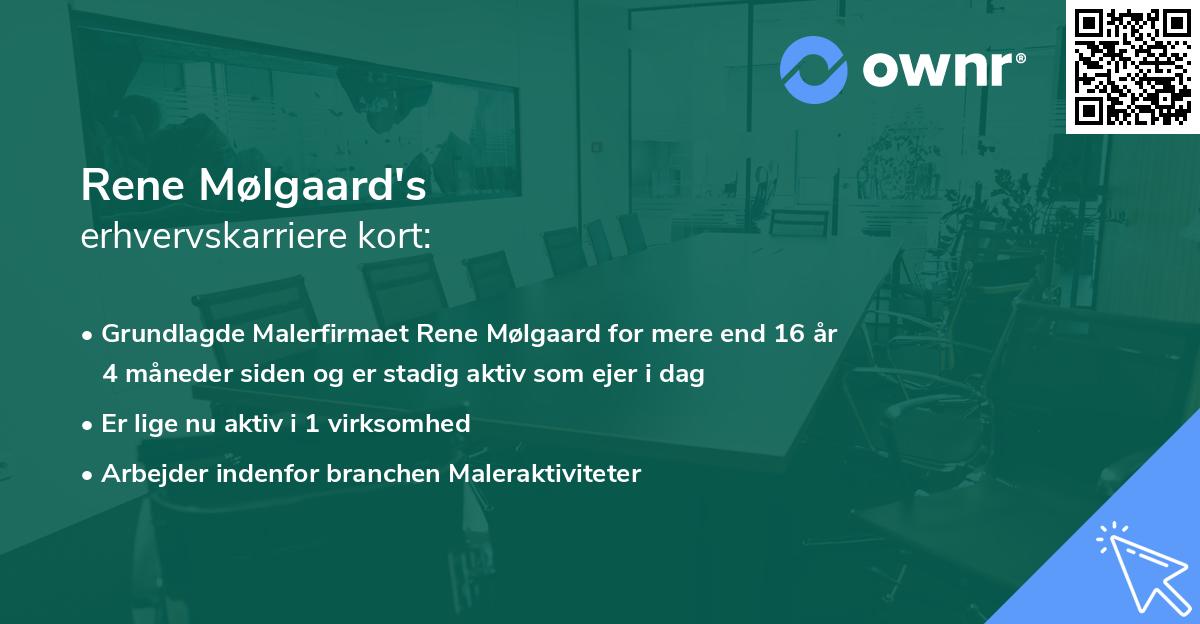 ownr®

Rene Mølgaard's
erhvervskarriere kort:

• Grundlagde Malerfirmaet Rene Mølgaard for mere end 16 år 4 måneder siden og er stadig aktiv som ejer i dag

• Er lige nu aktiv i 1 virksomhed

• Arbejder indenfor branchen Maleraktiviteter